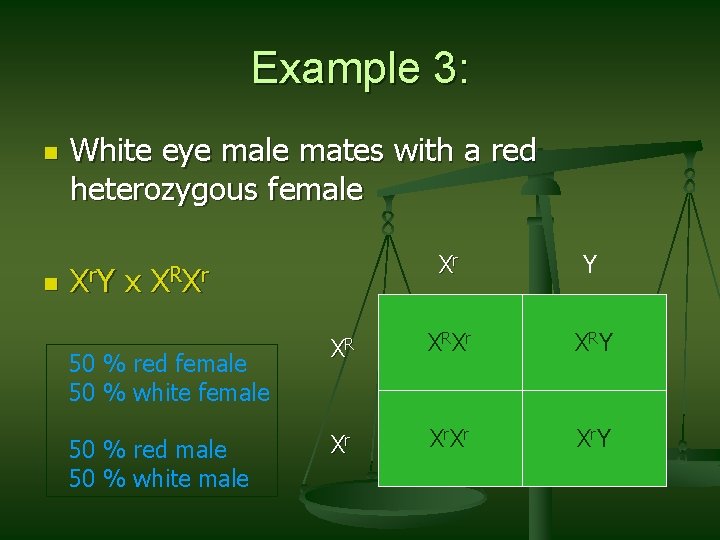 Example 3:

White eye male mates with a red heterozygous female

$X^rY$ x $X^RX^r$

50 % red female
50 % white female

50 % red male
50 % white male

| | $X^r$ | Y |
|---|---|---|
| $X^R$ | $X^RX^r$ | $X^RY$ |
| $X^r$ | $X^rX^r$ | $X^rY$ |